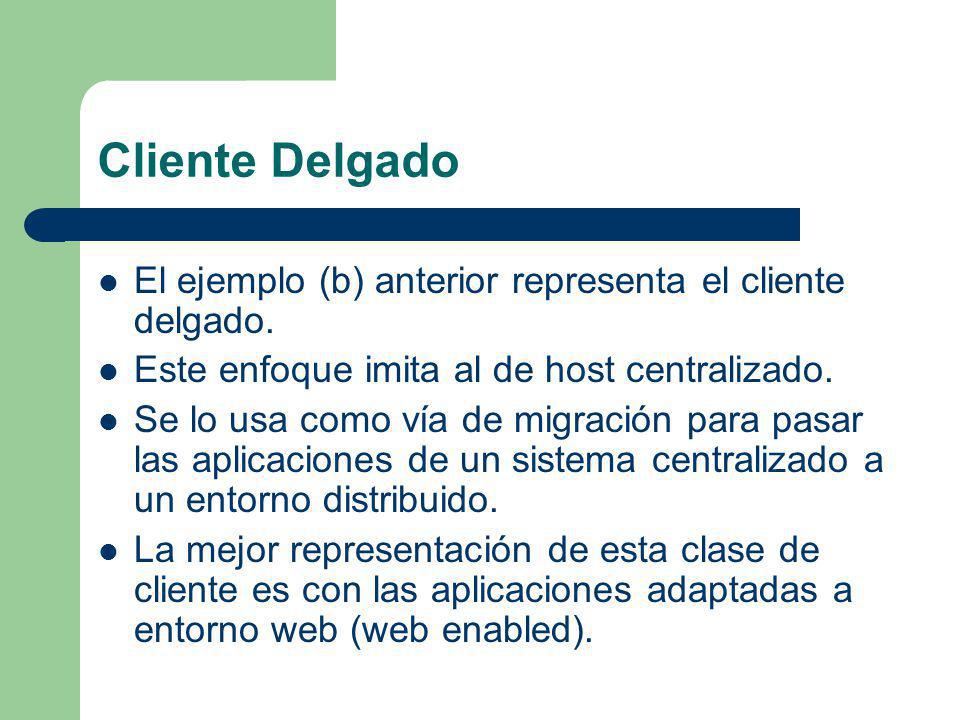 Cliente Delgado

- El ejemplo (b) anterior representa el cliente delgado.
- Este enfoque imita al de host centralizado.
- Se lo usa como vía de migración para pasar las aplicaciones de un sistema centralizado a un entorno distribuido.
- La mejor representación de esta clase de cliente es con las aplicaciones adaptadas a entorno web (web enabled).